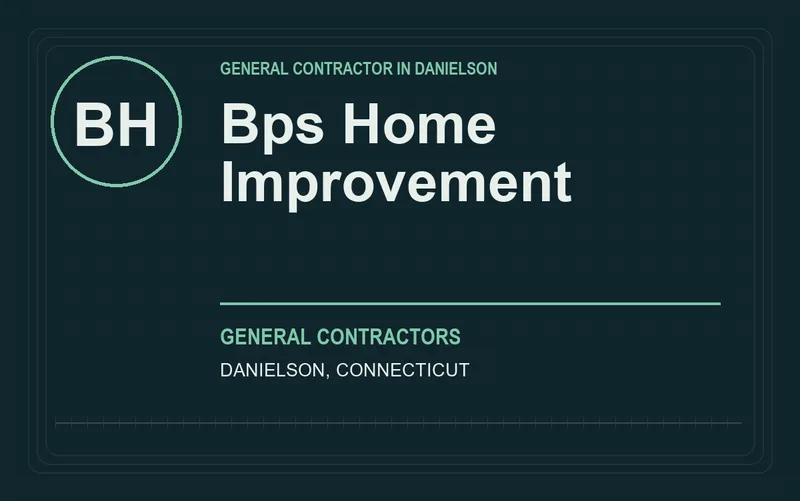 BH

GENERAL CONTRACTOR IN DANIELSON

Bps Home Improvement

GENERAL CONTRACTORS

DANIELSON, CONNECTICUT